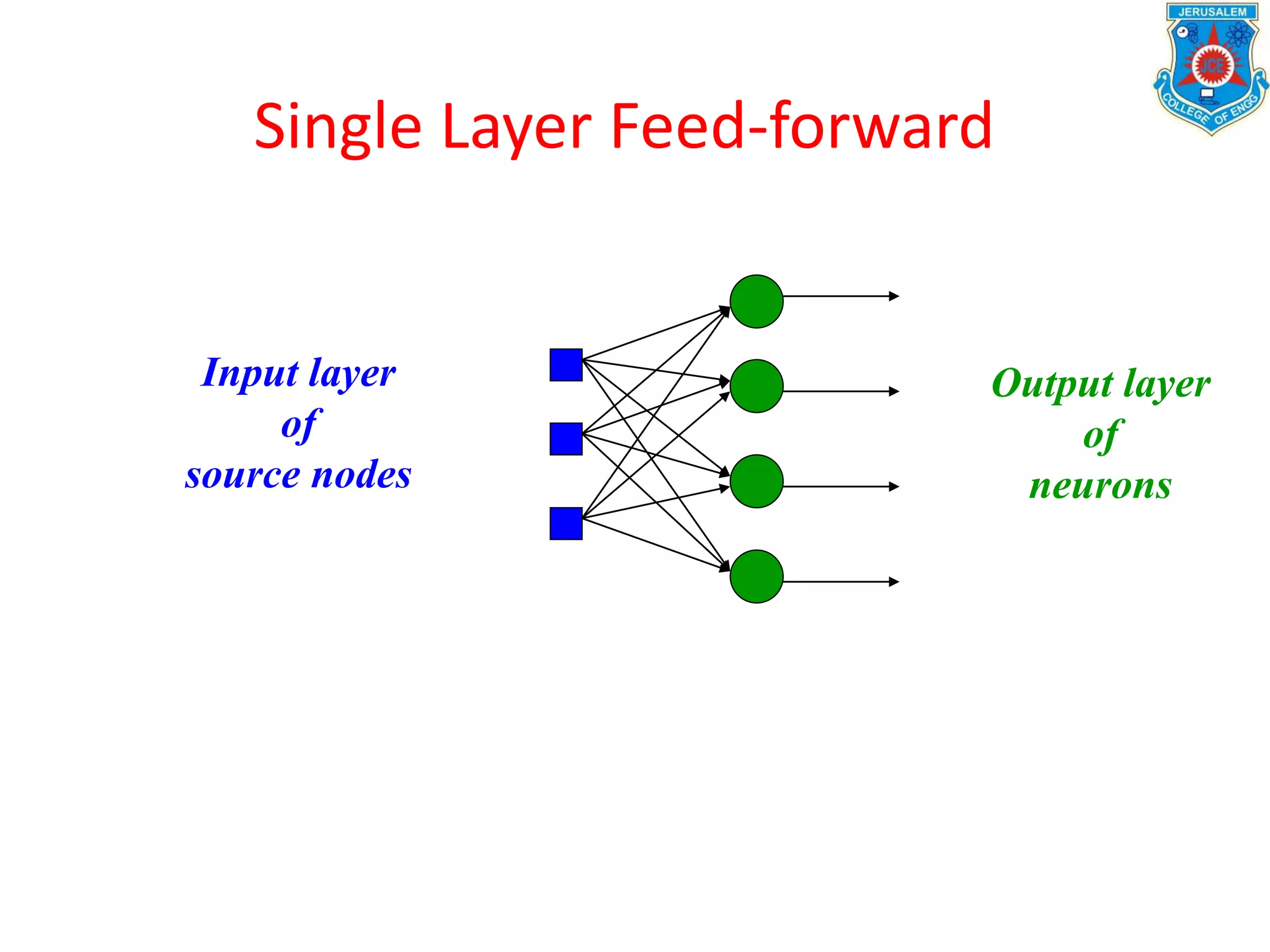 JERUSALEM
JCE
COLLEGE OF ENGG

Single Layer Feed-forward

Input layer
of
source nodes

Output layer
of
neurons